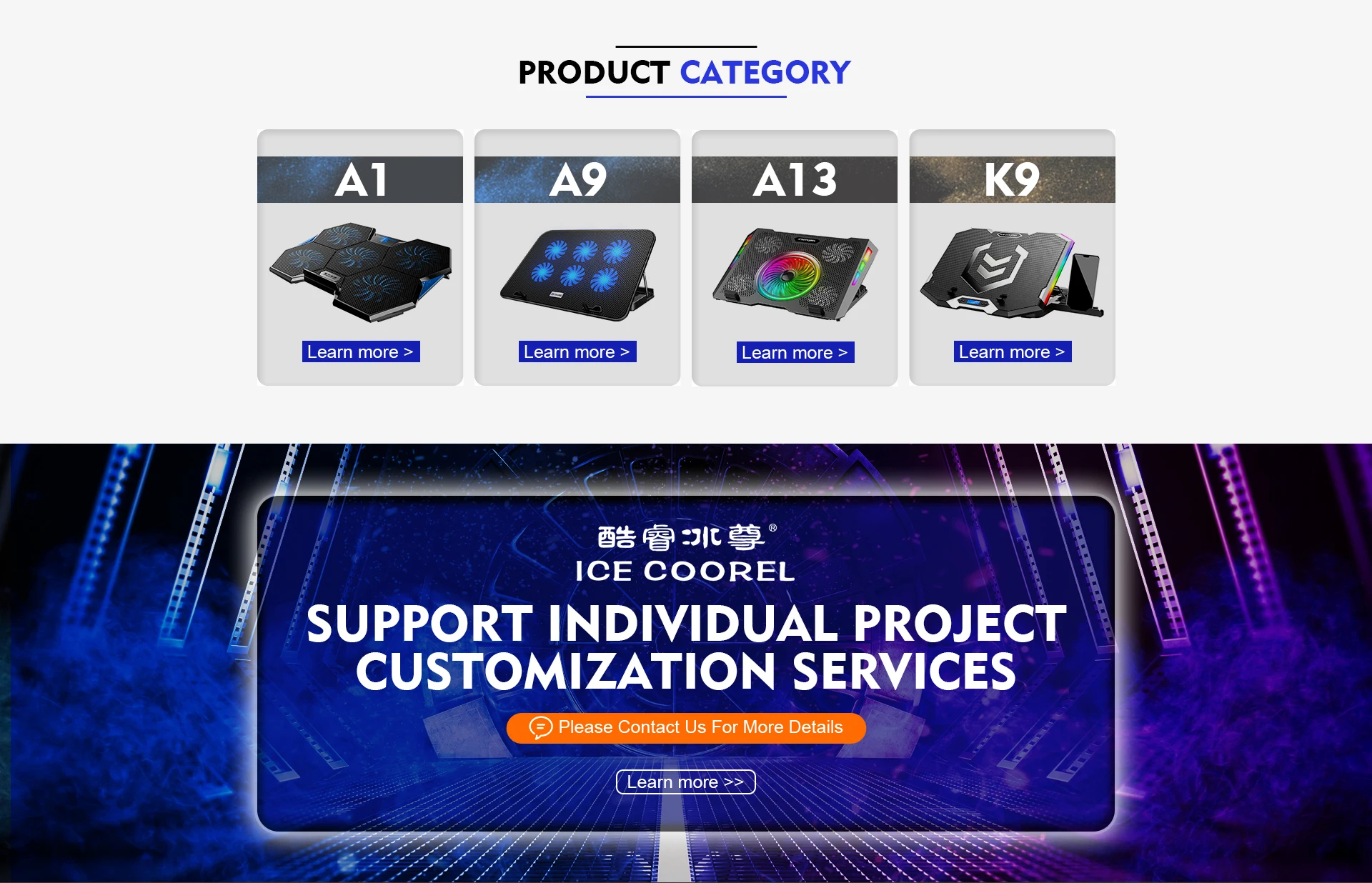 PRODUCT CATEGORY

A1

Learn more >

A9

Learn more >

A13

Learn more >

K9

Learn more >

酷睿冰尊®
ICE COOREL

SUPPORT INDIVIDUAL PROJECT CUSTOMIZATION SERVICES

Please Contact Us For More Details

Learn more >>